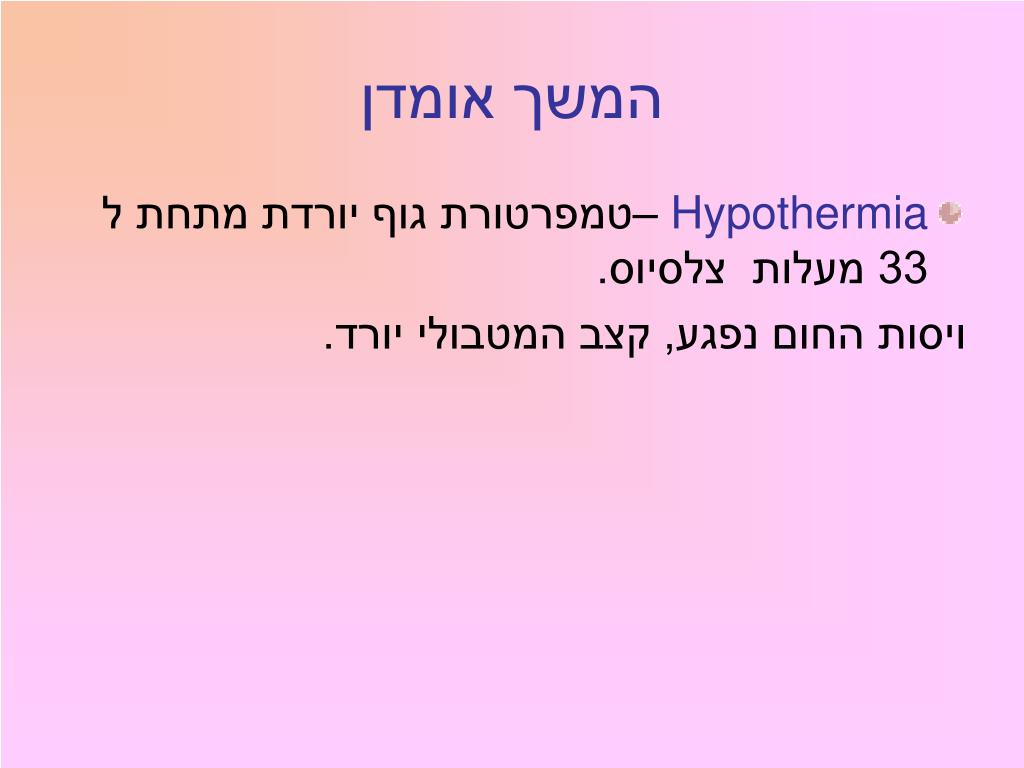 המשך אומדן

Hypothermia –טמפרטורת גוף יורדת מתחת ל 33 מעלות צלסיוס.

ויסות החום נפגע, קצב המטבולי יורד.